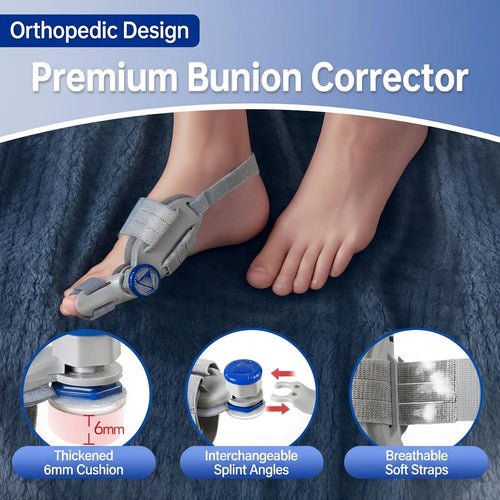 Orthopedic Design

Premium Bunion Corrector

6mm

Thickened 6mm Cushion

Interchangeable Splint Angles

Breathable Soft Straps